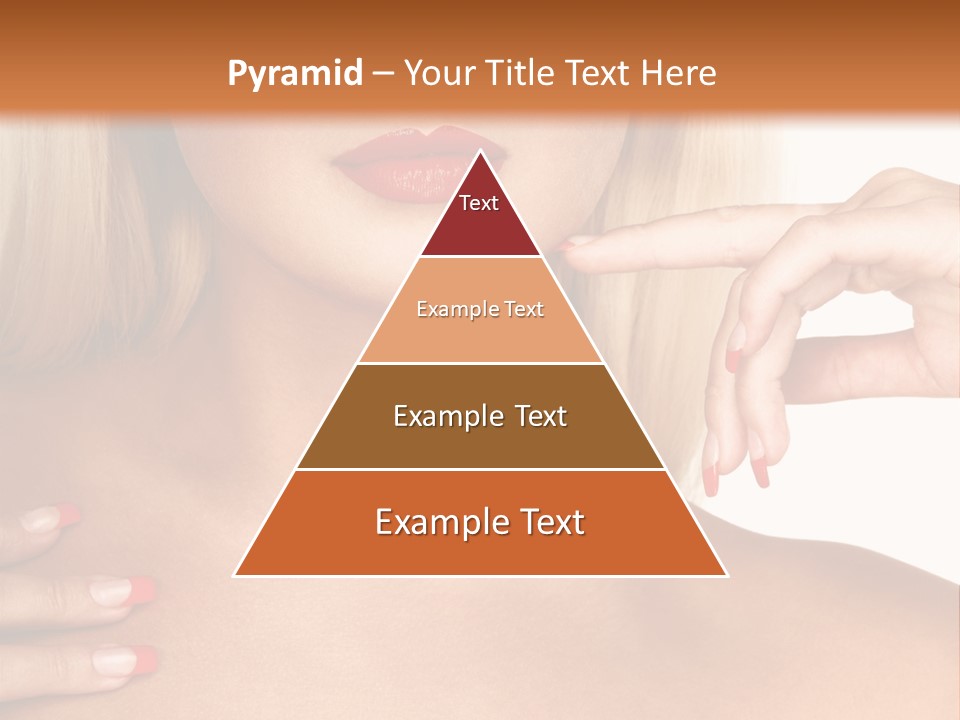 Pyramid – Your Title Text Here

Text

Example Text

Example Text

Example Text